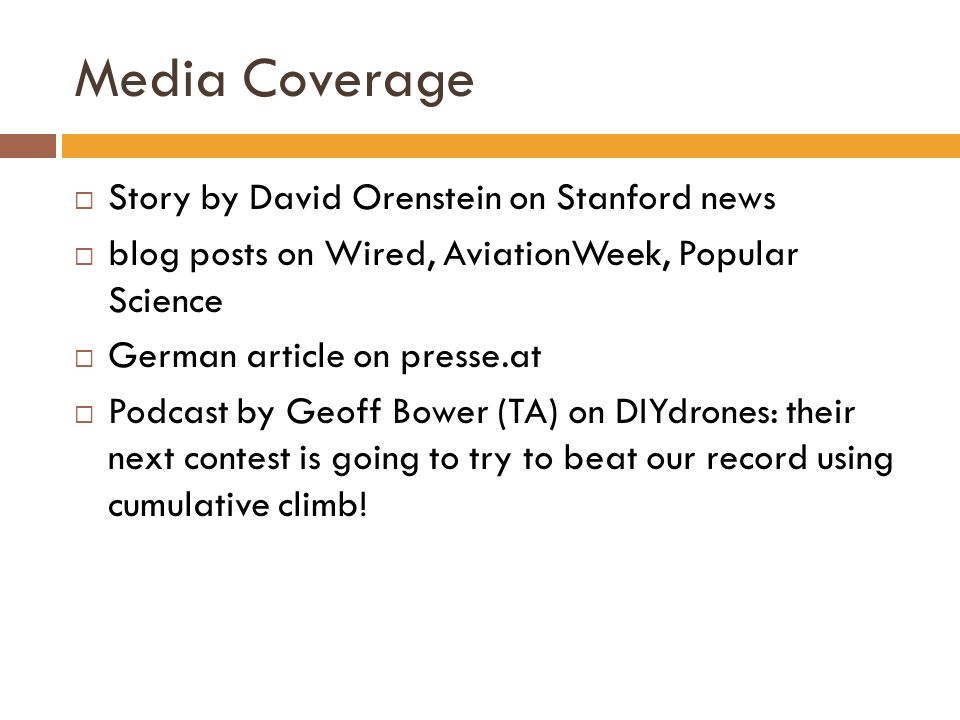 Media Coverage

□ Story by David Orenstein on Stanford news

□ blog posts on Wired, AviationWeek, Popular Science

□ German article on presse.at

□ Podcast by Geoff Bower (TA) on DIYdrones: their next contest is going to try to beat our record using cumulative climb!